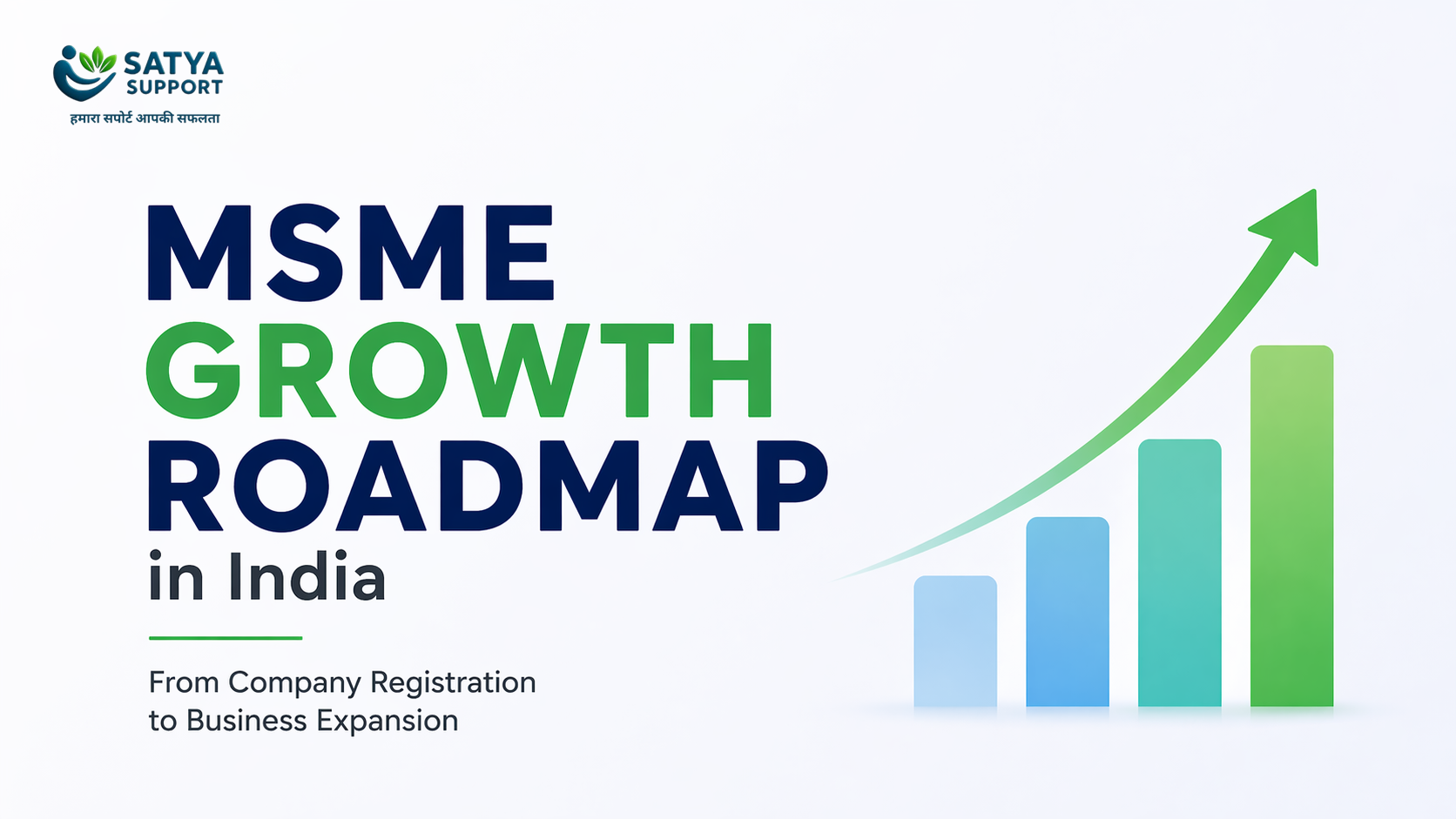 SATYA SUPPORT
हमारा सपोर्ट आपकी सफलता

MSME
GROWTH
ROADMAP
in India

From Company Registration to Business Expansion